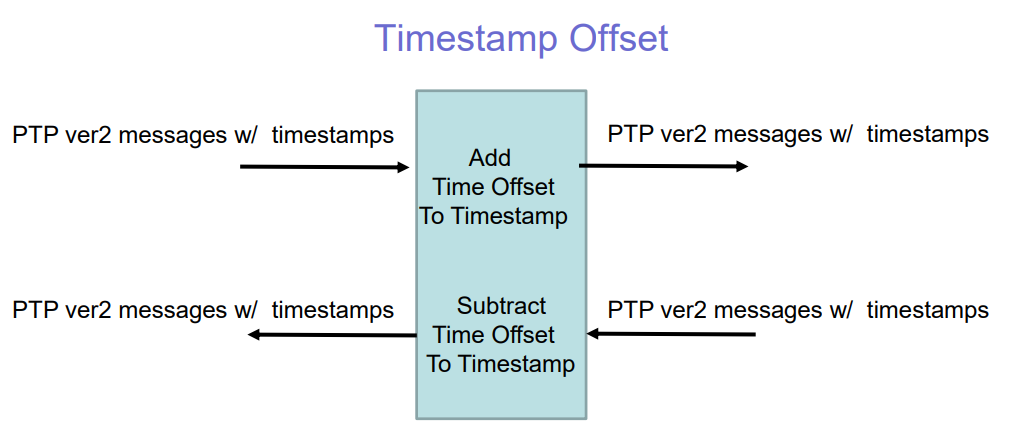 Timestamp Offset

PTP ver2 messages w/ timestamps

Add
Time Offset
To Timestamp

PTP ver2 messages w/ timestamps

PTP ver2 messages w/ timestamps

Subtract
Time Offset
To Timestamp

PTP ver2 messages w/ timestamps